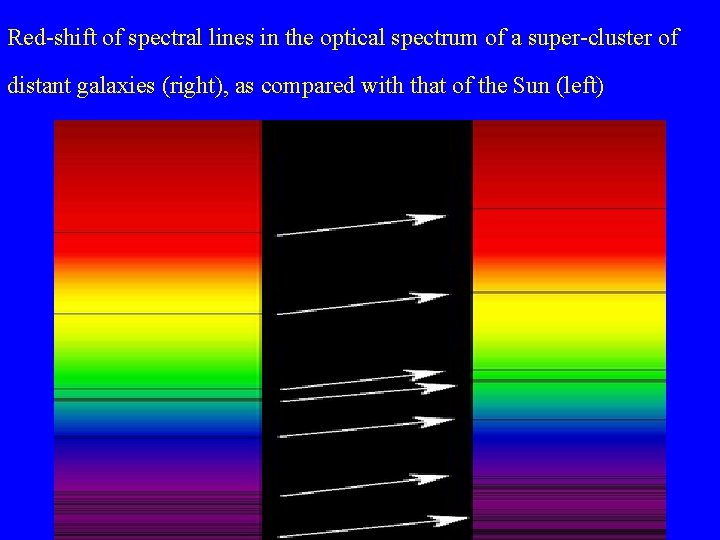 Red-shift of spectral lines in the optical spectrum of a super-cluster of distant galaxies (right), as compared with that of the Sun (left)